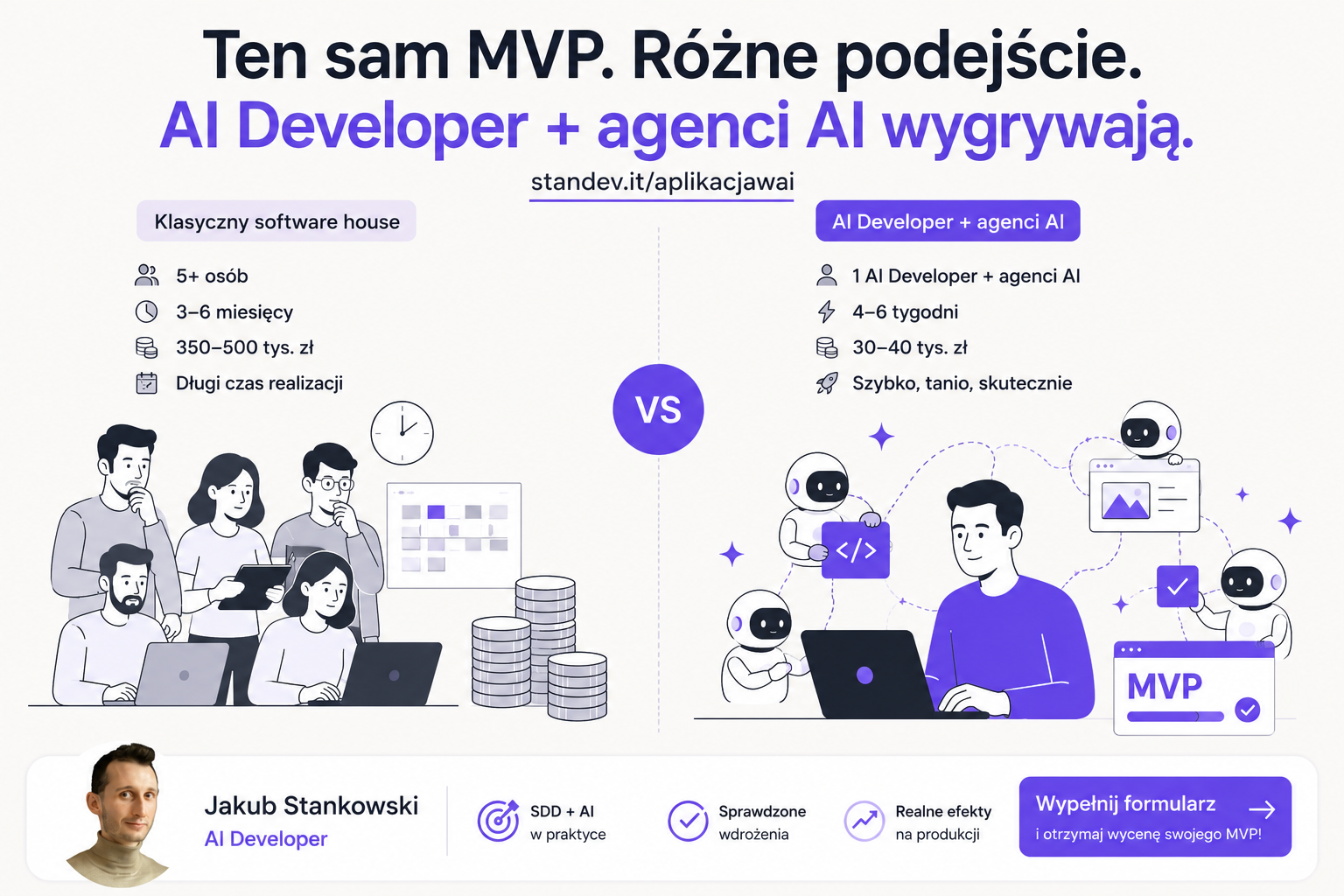 Ten sam MVP. Różne podejście.
AI Developer + agenci AI wygrywają.

standev.it/aplikacjawai

Klasyczny software house

5+ osób
3–6 miesięcy
350–500 tys. zł
Długi czas realizacji

VS

AI Developer + agenci AI

1 AI Developer + agenci AI
4–6 tygodni
30–40 tys. zł
Szybko, tanio, skutecznie

</>

MVP

Jakub Stankowski
AI Developer

SDD + AI
w praktyce

Sprawdzone
wdrożenia

Realne efekty
na produkcji

Wypełnij formularz
i otrzymaj wycenę swojego MVP!